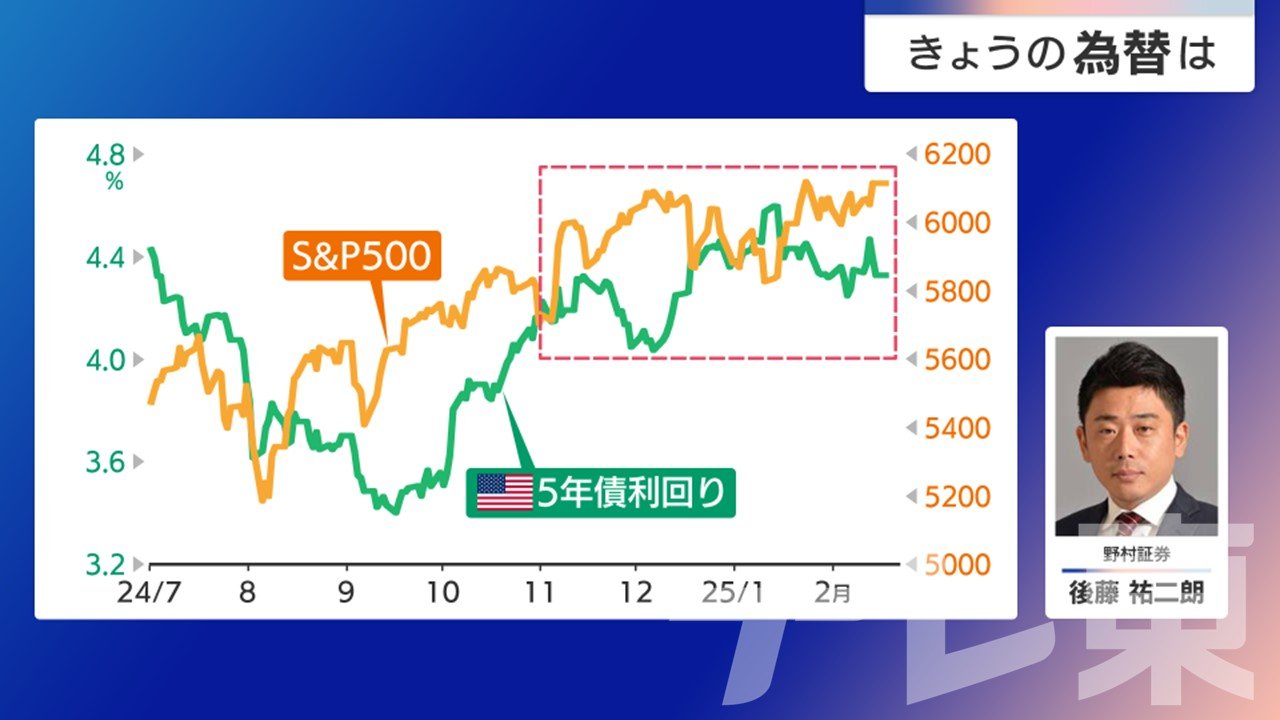 きょうの為替は

4.8 %
4.4
4.0
3.6
3.2

6200
6000
5800
5600
5400
5200
5000

S&P500

5年債利回り

24/7 8 9 10 11 12 25/1 2月

野村証券
後藤 祐二朗

テレ東